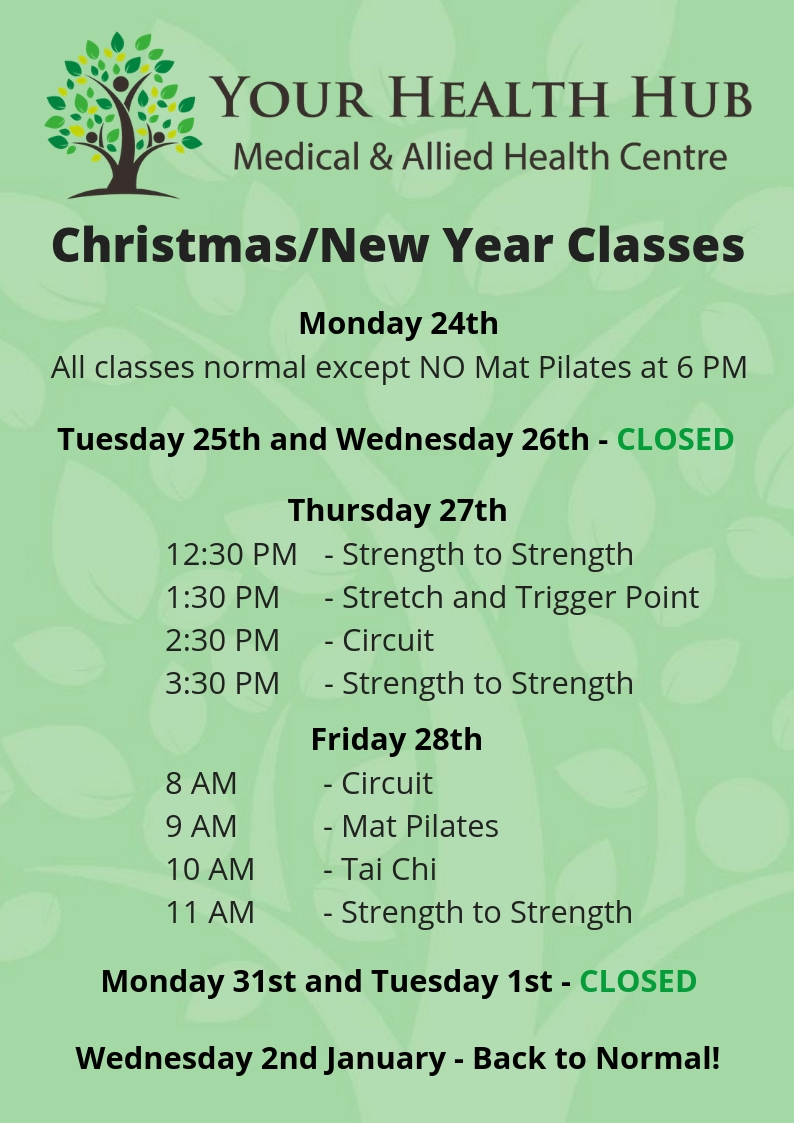 YOUR HEALTH HUB
Medical & Allied Health Centre

Christmas/New Year Classes

Monday 24th
All classes normal except NO Mat Pilates at 6 PM

Tuesday 25th and Wednesday 26th - CLOSED

Thursday 27th
12:30 PM - Strength to Strength
1:30 PM - Stretch and Trigger Point
2:30 PM - Circuit
3:30 PM - Strength to Strength

Friday 28th
8 AM - Circuit
9 AM - Mat Pilates
10 AM - Tai Chi
11 AM - Strength to Strength

Monday 31st and Tuesday 1st - CLOSED

Wednesday 2nd January - Back to Normal!